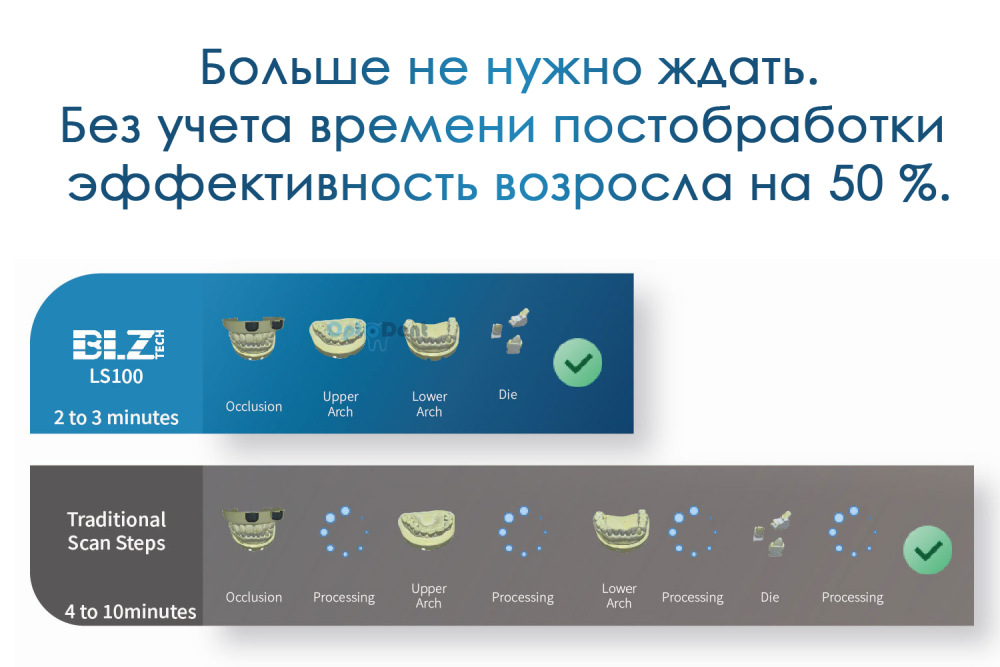 Больше не нужно ждать.
Без учета времени постобработки
эффективность возросла на 50 %.

BLZ TECH
LS100
2 to 3 minutes

Occlusion
Upper Arch
Lower Arch
Die

Traditional Scan Steps
4 to 10minutes

Occlusion
Processing
Upper Arch
Processing
Lower Arch
Processing
Die
Processing